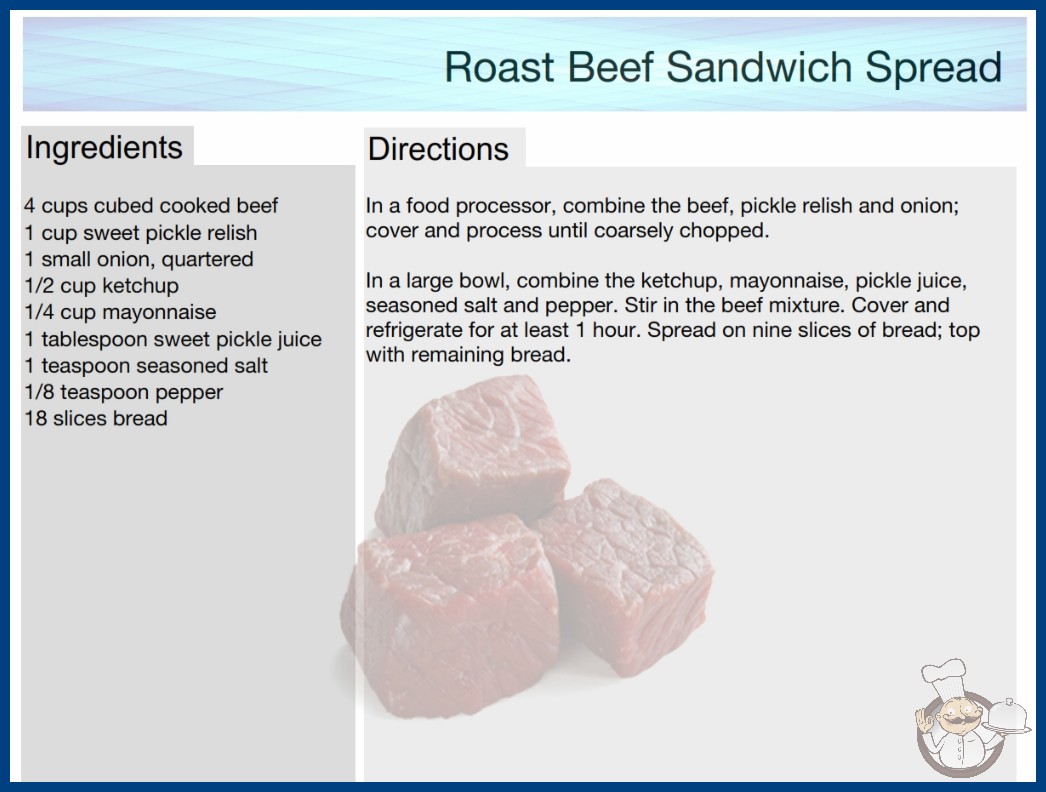 Roast Beef Sandwich Spread

Ingredients

4 cups cubed cooked beef
1 cup sweet pickle relish
1 small onion, quartered
1/2 cup ketchup
1/4 cup mayonnaise
1 tablespoon sweet pickle juice
1 teaspoon seasoned salt
1/8 teaspoon pepper
18 slices bread

Directions

In a food processor, combine the beef, pickle relish and onion; cover and process until coarsely chopped.

In a large bowl, combine the ketchup, mayonnaise, pickle juice, seasoned salt and pepper. Stir in the beef mixture. Cover and refrigerate for at least 1 hour. Spread on nine slices of bread; top with remaining bread.